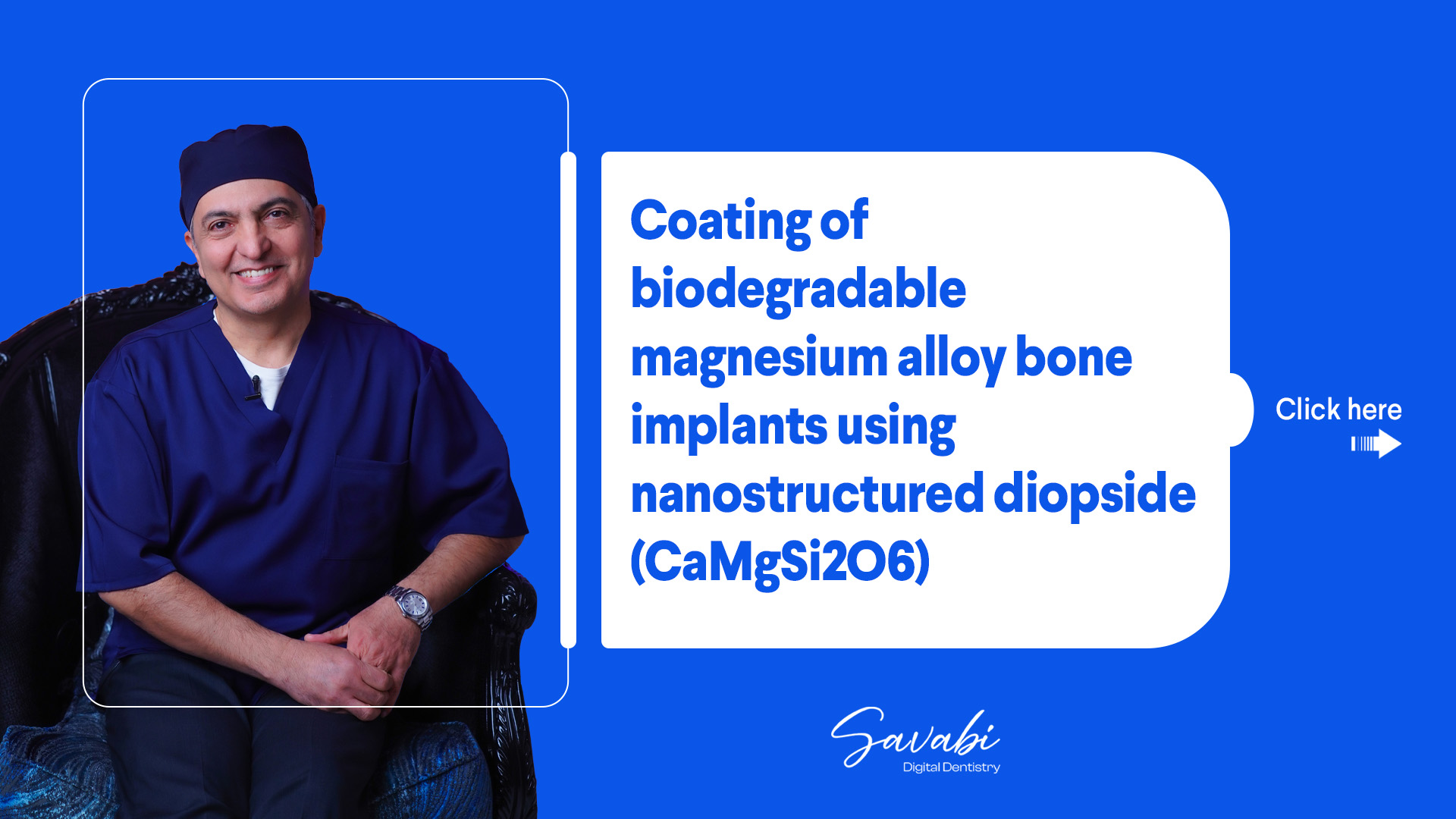 Coating of biodegradable magnesium alloy bone implants using nanostructured diopside (CaMgSi2O6)

Click here

Savabi
Digital Dentistry